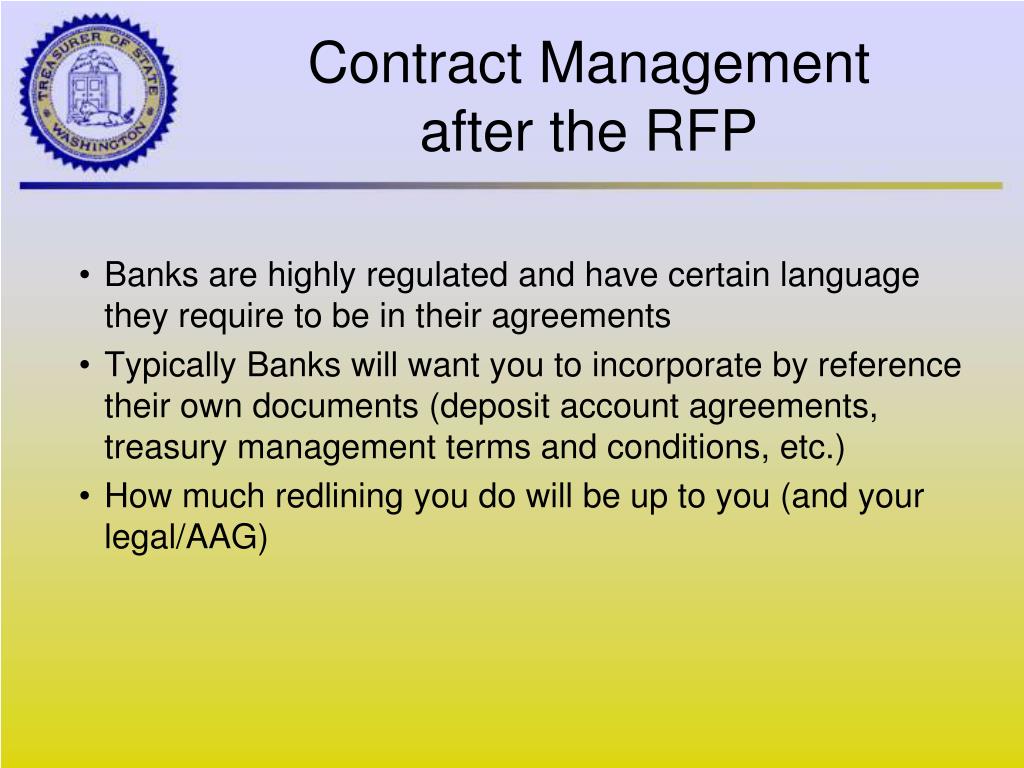 TREASURER OF STATE
WASHINGTON

Contract Management after the RFP

• Banks are highly regulated and have certain language they require to be in their agreements
• Typically Banks will want you to incorporate by reference their own documents (deposit account agreements, treasury management terms and conditions, etc.)
• How much redlining you do will be up to you (and your legal/AAG)